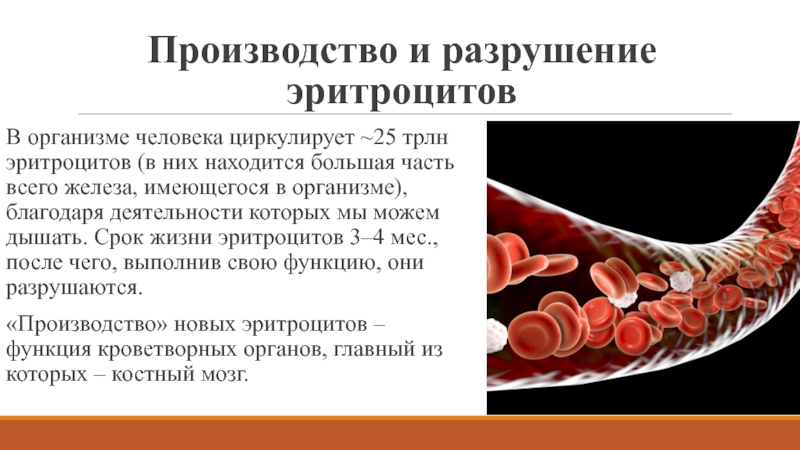 Производство и разрушение эритроцитов

В организме человека циркулирует ~25 трлн эритроцитов (в них находится большая часть всего железа, имеющегося в организме), благодаря деятельности которых мы можем дышать. Срок жизни эритроцитов 3–4 мес., после чего, выполнив свою функцию, они разрушаются.

«Производство» новых эритроцитов – функция кроветворных органов, главный из которых – костный мозг.